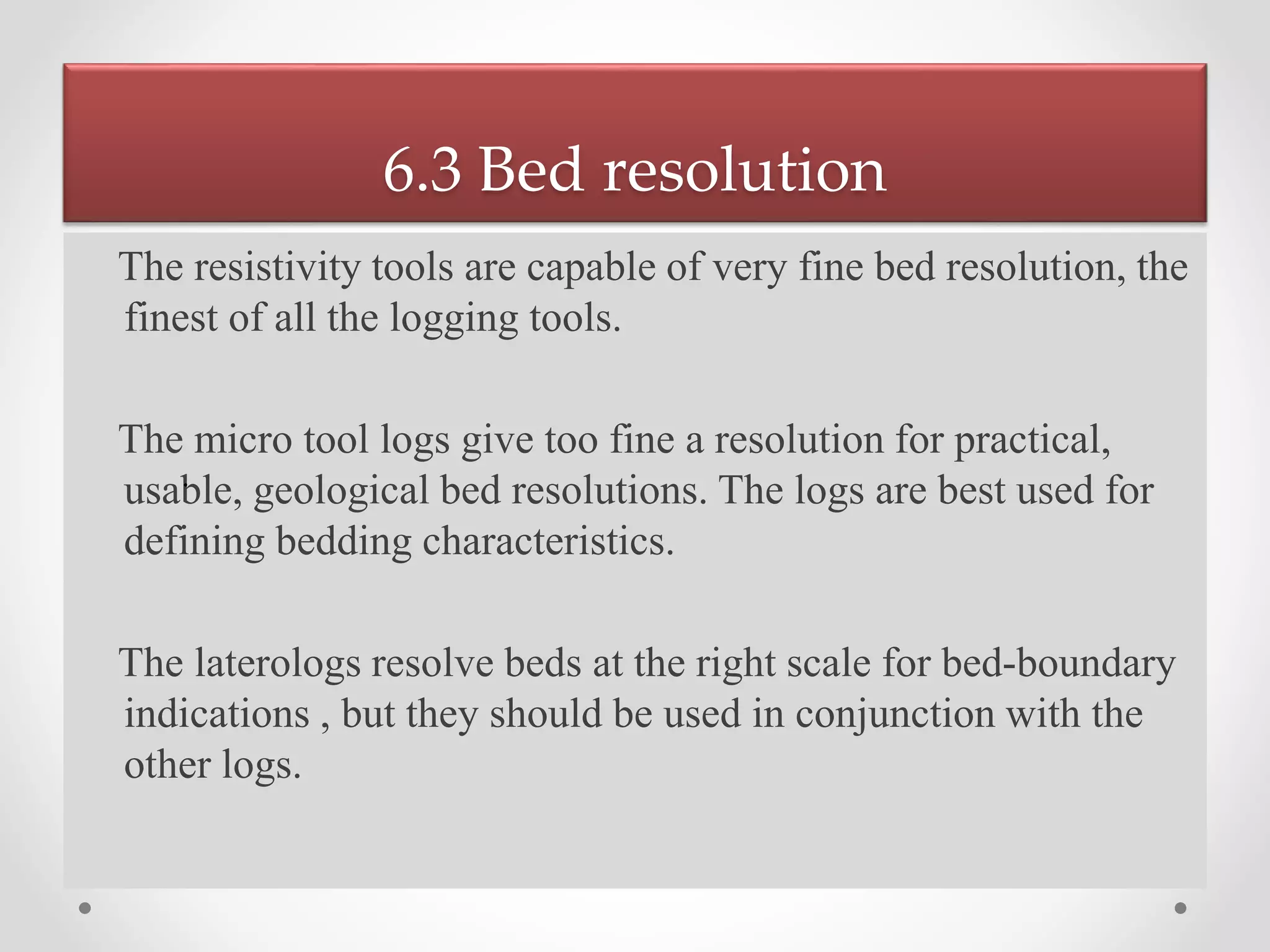 6.3 Bed resolution

The resistivity tools are capable of very fine bed resolution, the finest of all the logging tools.

The micro tool logs give too fine a resolution for practical, usable, geological bed resolutions. The logs are best used for defining bedding characteristics.

The laterologs resolve beds at the right scale for bed-boundary indications , but they should be used in conjunction with the other logs.